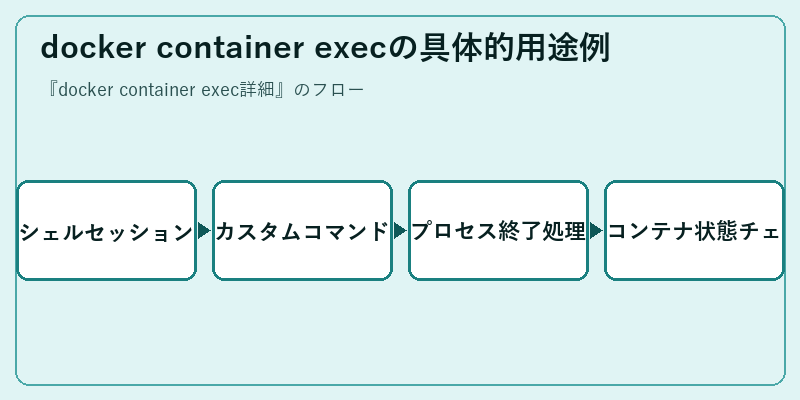 docker container execの具体的用途例

『docker container exec詳細』のフロー

シェルセッション

カスタムコマンド

プロセス終了処理

コンテナ状態チェ